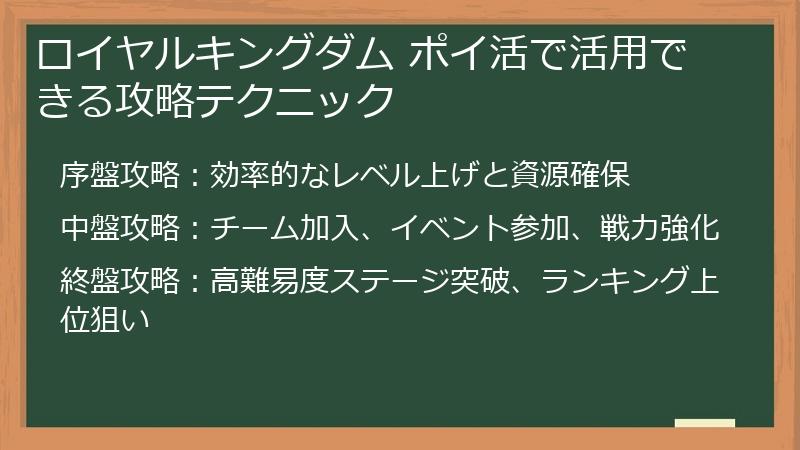 ロイヤルキングダム ポイ活で活用できる攻略テクニック

序盤攻略：効率的なレベル上げと資源確保

中盤攻略：チーム加入、イベント参加、戦力強化

終盤攻略：高難易度ステージ突破、ランキング上位狙い